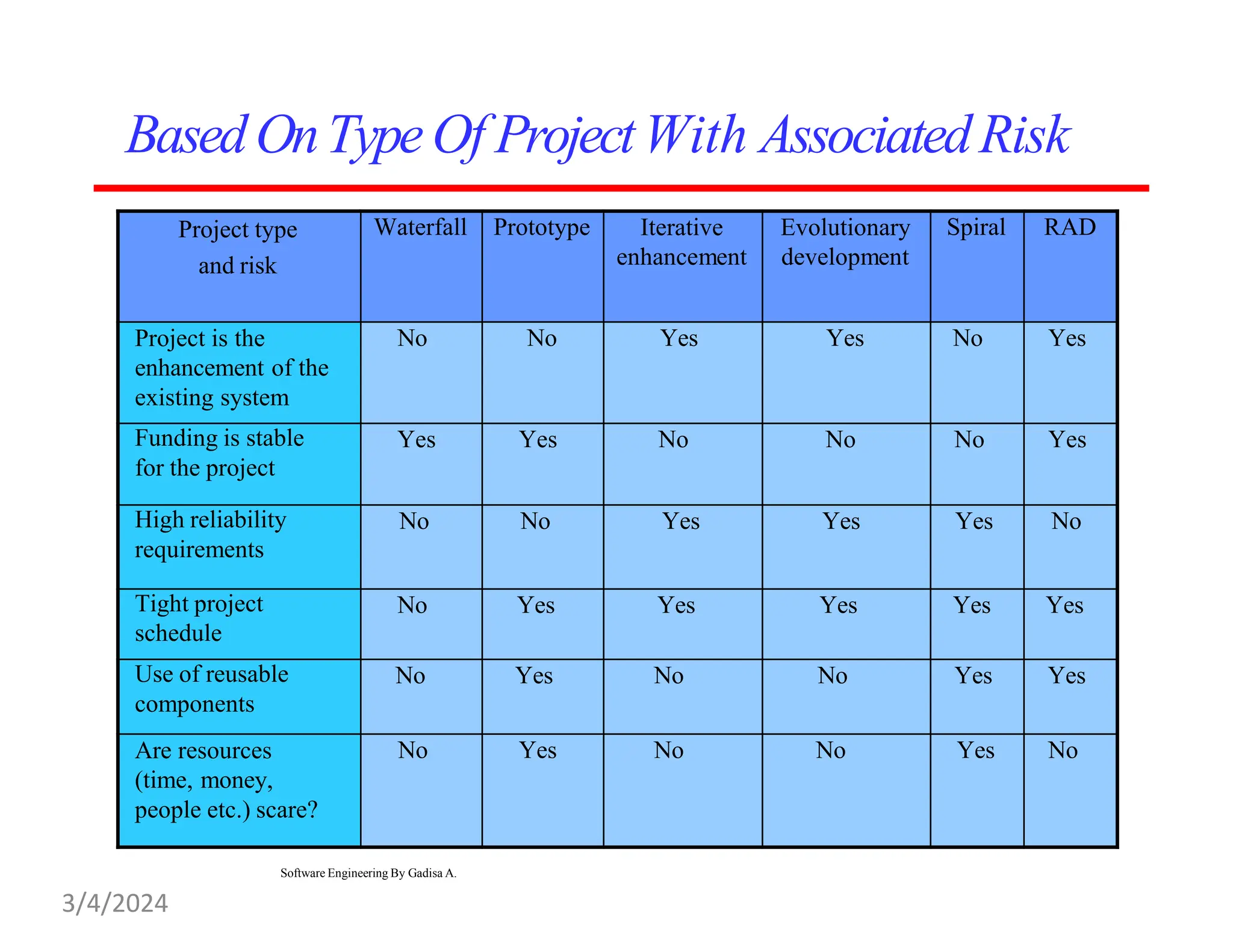 Based On Type Of Project With Associated Risk

| Project type and risk | Waterfall | Prototype | Iterative enhancement | Evolutionary development | Spiral | RAD |
|---|---|---|---|---|---|---|
| Project is the enhancement of the existing system | No | No | Yes | Yes | No | Yes |
| Funding is stable for the project | Yes | Yes | No | No | No | Yes |
| High reliability requirements | No | No | Yes | Yes | Yes | No |
| Tight project schedule | No | Yes | Yes | Yes | Yes | Yes |
| Use of reusable components | No | Yes | No | No | Yes | Yes |
| Are resources (time, money, people etc.) scare? | No | Yes | No | No | Yes | No |

Software Engineering By Gadisa A.

3/4/2024